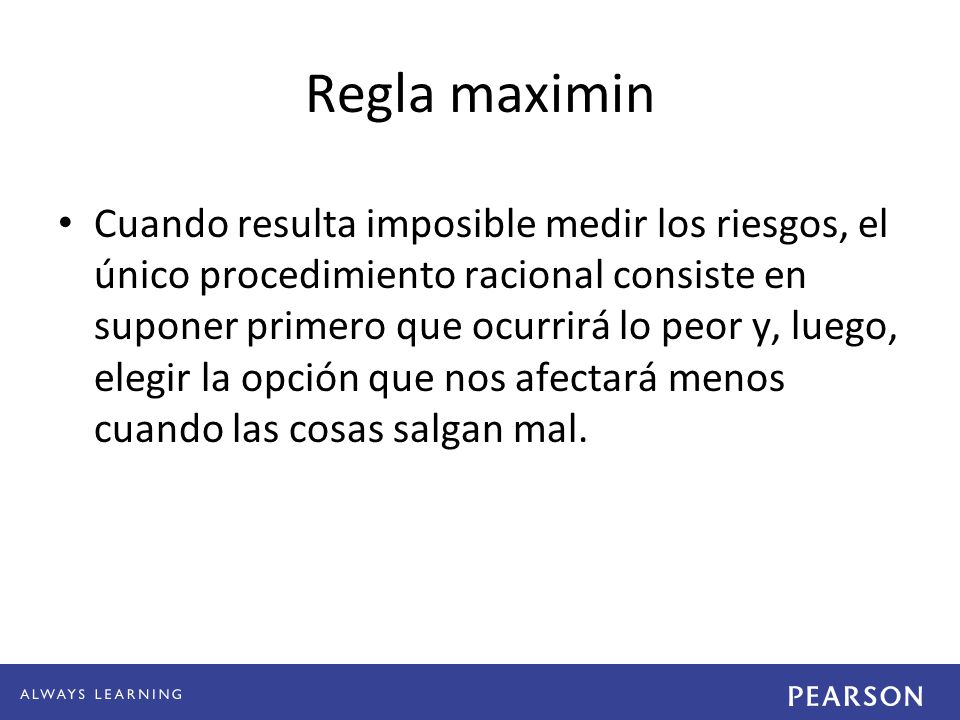 Regla maximin

• Cuando resulta imposible medir los riesgos, el único procedimiento racional consiste en suponer primero que ocurrirá lo peor y, luego, elegir la opción que nos afectará menos cuando las cosas salgan mal.

ALWAYS LEARNING

PEARSON